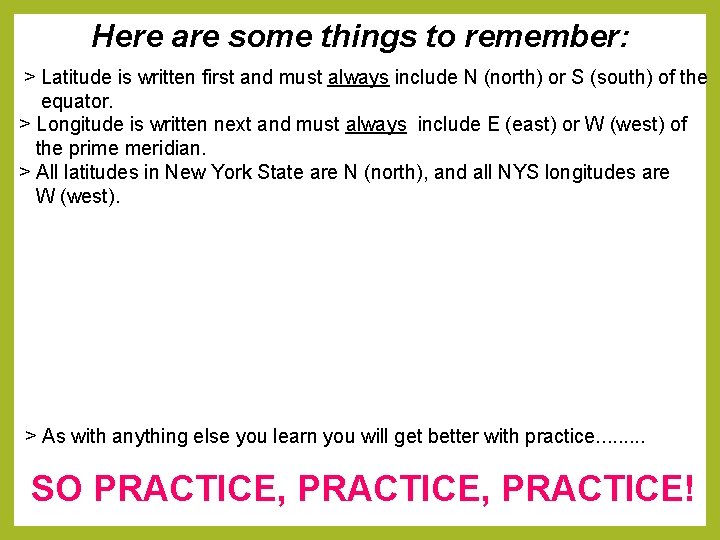 Here are some things to remember:

> Latitude is written first and must always include N (north) or S (south) of the equator.
> Longitude is written next and must always include E (east) or W (west) of the prime meridian.
> All latitudes in New York State are N (north), and all NYS longitudes are W (west).

> As with anything else you learn you will get better with practice.........

SO PRACTICE, PRACTICE, PRACTICE!